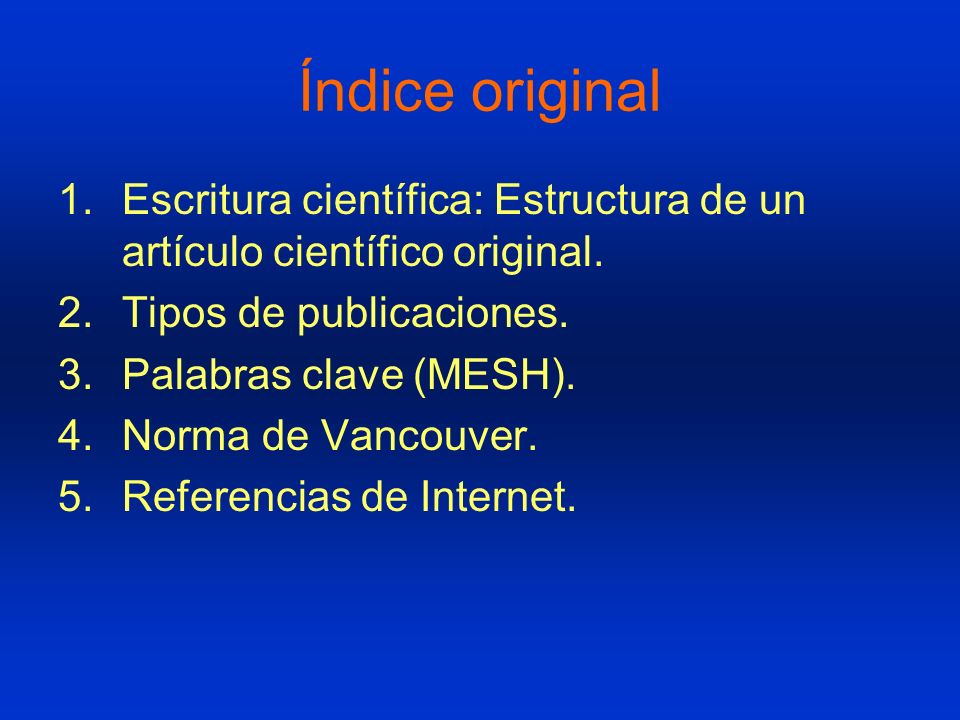 Índice original

1. Escritura científica: Estructura de un artículo científico original.
2. Tipos de publicaciones.
3. Palabras clave (MESH).
4. Norma de Vancouver.
5. Referencias de Internet.